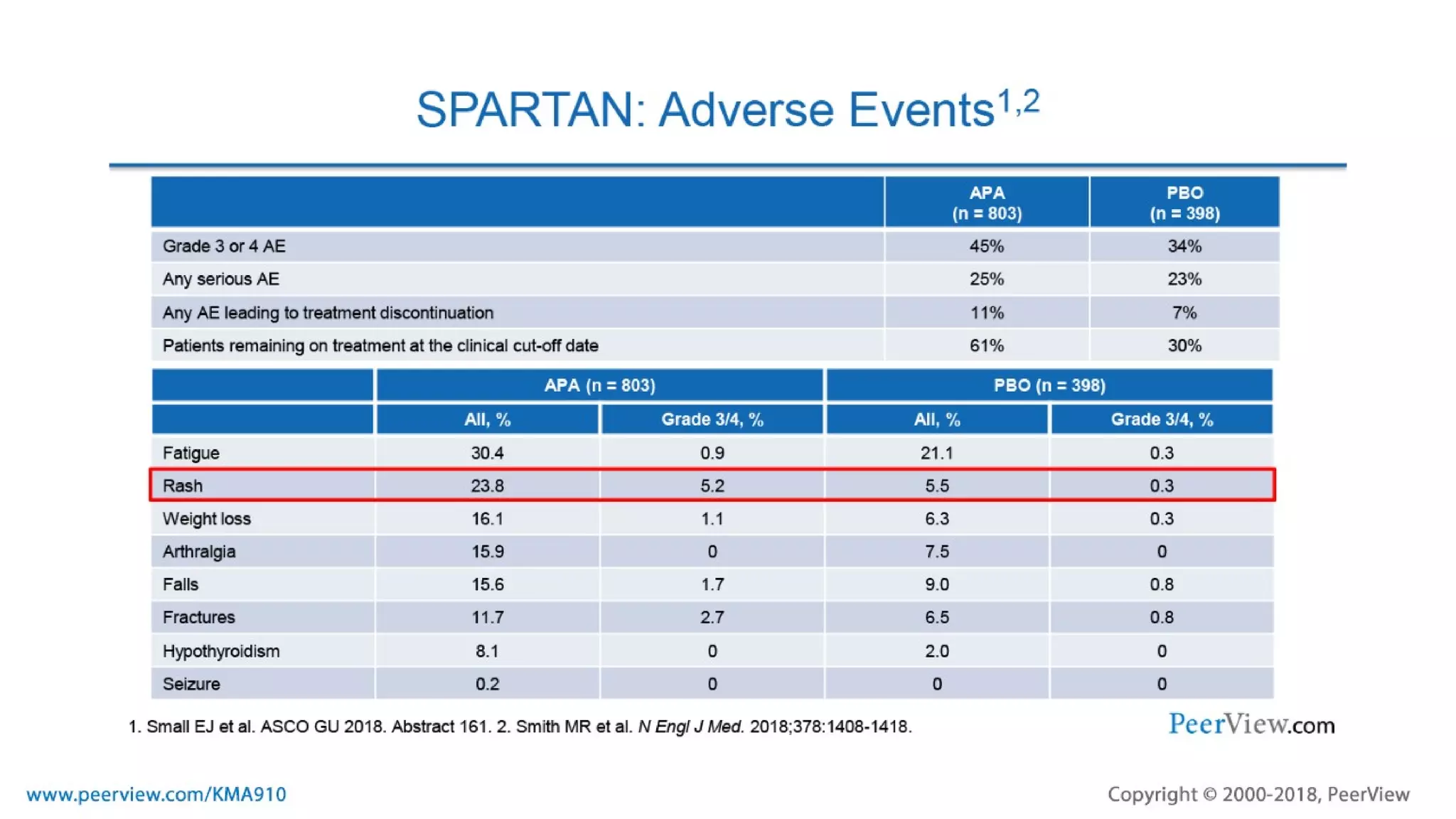 SPARTAN: Adverse Events$^{1,2}$

| | APA (n = 803) | PBO (n = 398) |
|---|---|---|
| Grade 3 or 4 AE | 45% | 34% |
| Any serious AE | 25% | 23% |
| Any AE leading to treatment discontinuation | 11% | 7% |
| Patients remaining on treatment at the clinical cut-off date | 61% | 30% |

| | APA (n = 803) | | PBO (n = 398) | |
|---|---|---|---|---|
| | All, % | Grade 3/4, % | All, % | Grade 3/4, % |
| Fatigue | 30.4 | 0.9 | 21.1 | 0.3 |
| Rash | 23.8 | 5.2 | 5.5 | 0.3 |
| Weight loss | 16.1 | 1.1 | 6.3 | 0.3 |
| Arthralgia | 15.9 | 0 | 7.5 | 0 |
| Falls | 15.6 | 1.7 | 9.0 | 0.8 |
| Fractures | 11.7 | 2.7 | 6.5 | 0.8 |
| Hypothyroidism | 8.1 | 0 | 2.0 | 0 |
| Seizure | 0.2 | 0 | 0 | 0 |

1. Small EJ et al. ASCO GU 2018. Abstract 161. 2. Smith MR et al. N Engl J Med. 2018;378:1408-1418.

PeerView.com

www.peerview.com/KMA910

Copyright © 2000-2018, PeerView